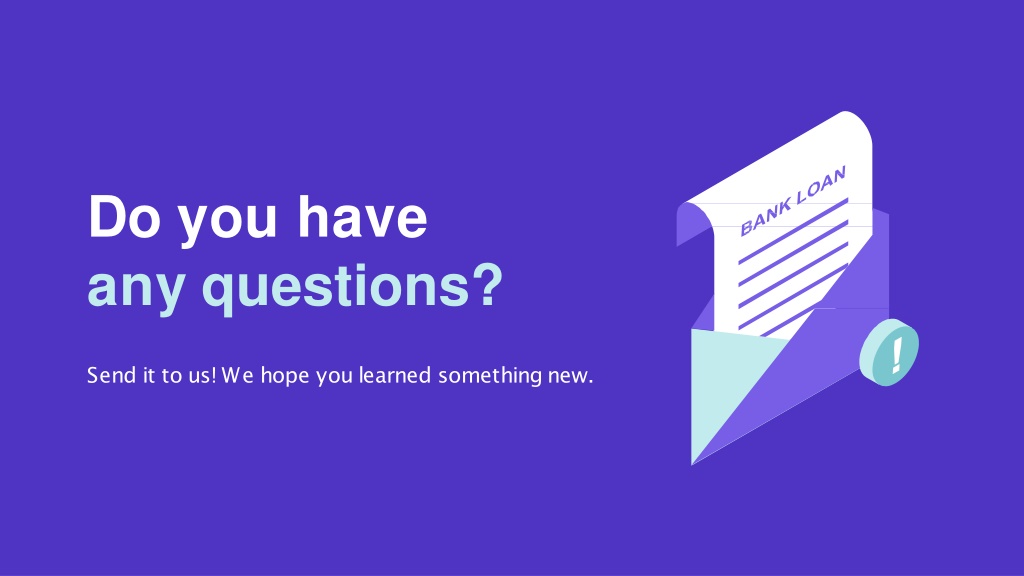 Do you have
any questions?

Send it to us! We hope you learned something new.

BANK LOAN

!